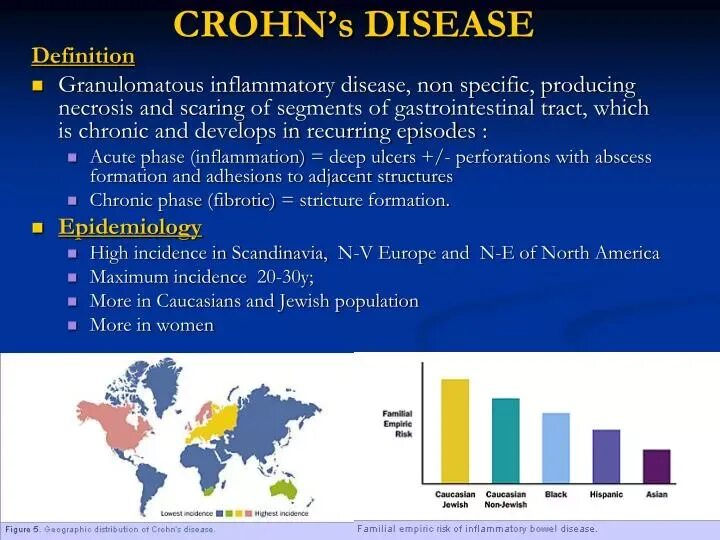 CROHN's DISEASE

Definition

Granulomatous inflammatory disease, non specific, producing necrosis and scaring of segments of gastrointestinal tract, which is chronic and develops in recurring episodes :

Acute phase (inflammation) = deep ulcers +/- perforations with abscess formation and adhesions to adjacent structures

Chronic phase (fibrotic) = stricture formation.

Epidemiology

High incidence in Scandinavia, N-V Europe and N-E of North America

Maximum incidence 20-30y;

More in Caucasians and Jewish population

More in women

Lowest incidence Highest incidence

Figure 5. Geographic distribution of Crohn's disease.

Familial Empiric Risk

Caucasian Jewish

Caucasian Non-Jewish

Black

Hispanic

Asian

Familial empiric risk of inflammatory bowel disease.